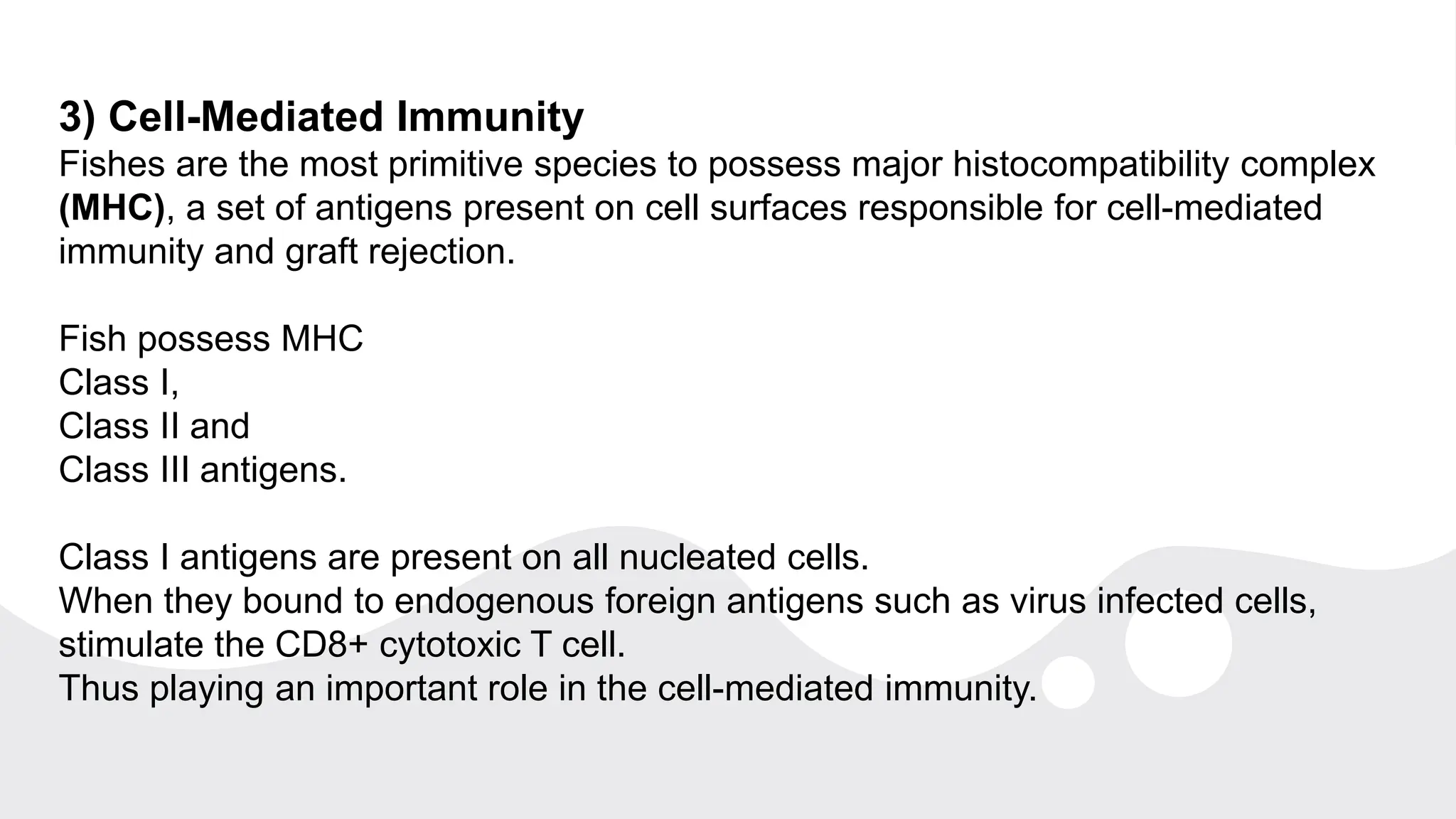 3) Cell-Mediated Immunity
Fishes are the most primitive species to possess major histocompatibility complex (MHC), a set of antigens present on cell surfaces responsible for cell-mediated immunity and graft rejection.

Fish possess MHC
Class I,
Class II and
Class III antigens.

Class I antigens are present on all nucleated cells.
When they bound to endogenous foreign antigens such as virus infected cells, stimulate the CD8+ cytotoxic T cell.
Thus playing an important role in the cell-mediated immunity.